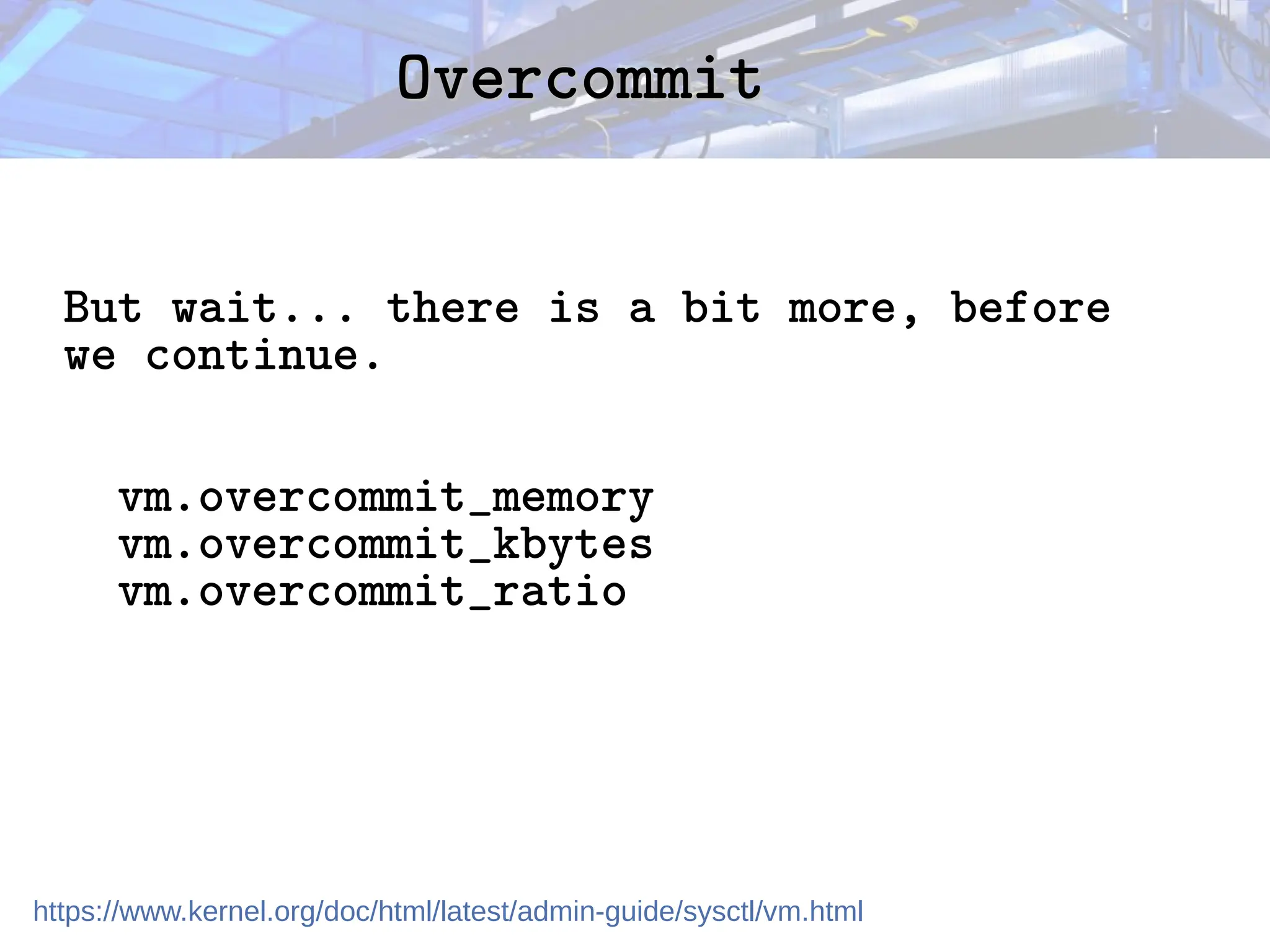 Overcommit

But wait... there is a bit more, before we continue.

vm.overcommit_memory
vm.overcommit_kbytes
vm.overcommit_ratio

https://www.kernel.org/doc/html/latest/admin-guide/sysctl/vm.html